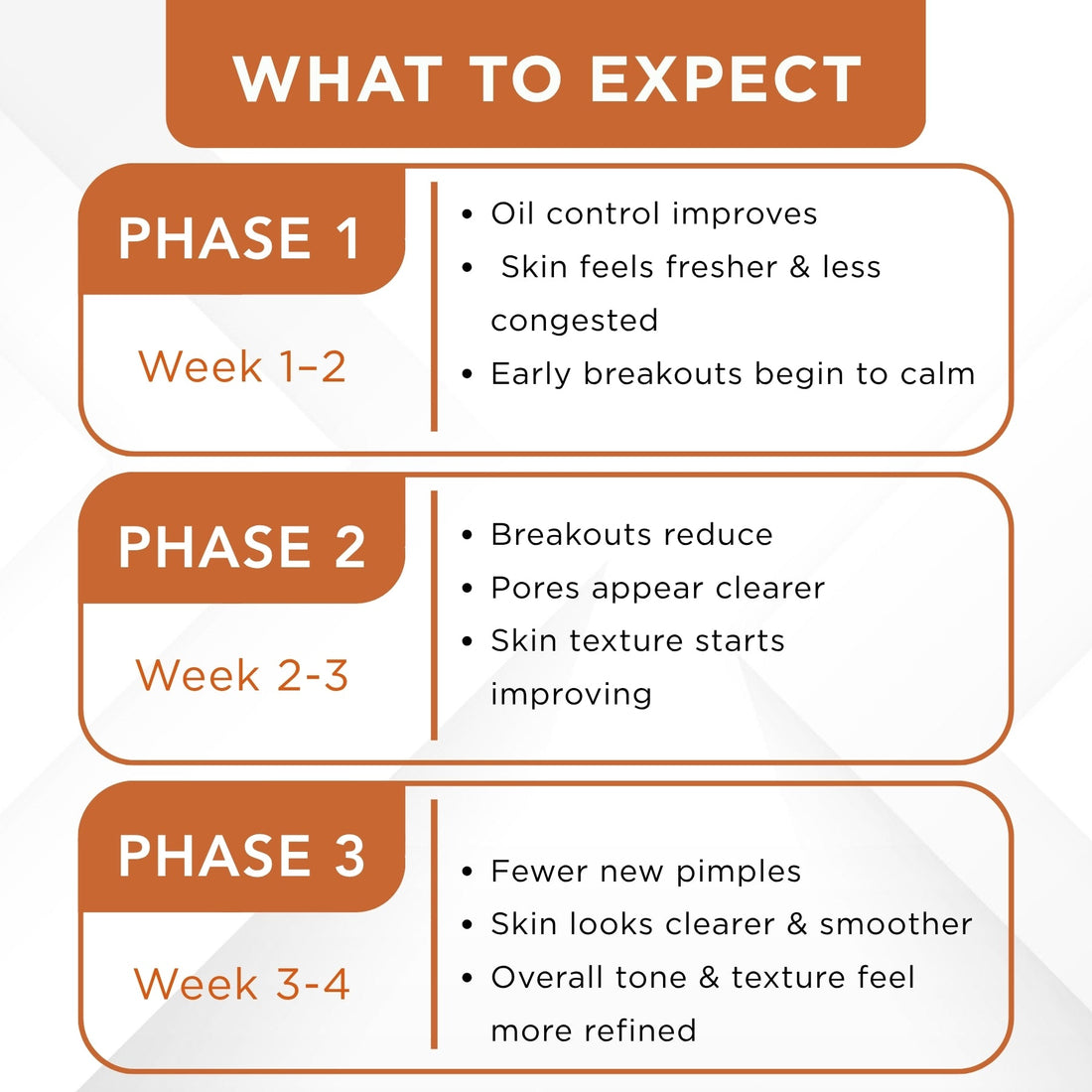 WHAT TO EXPECT

PHASE 1

Week 1–2

• Oil control improves
• Skin feels fresher & less congested
• Early breakouts begin to calm

PHASE 2

Week 2-3

• Breakouts reduce
• Pores appear clearer
• Skin texture starts improving

PHASE 3

Week 3-4

• Fewer new pimples
• Skin looks clearer & smoother
• Overall tone & texture feel more refined